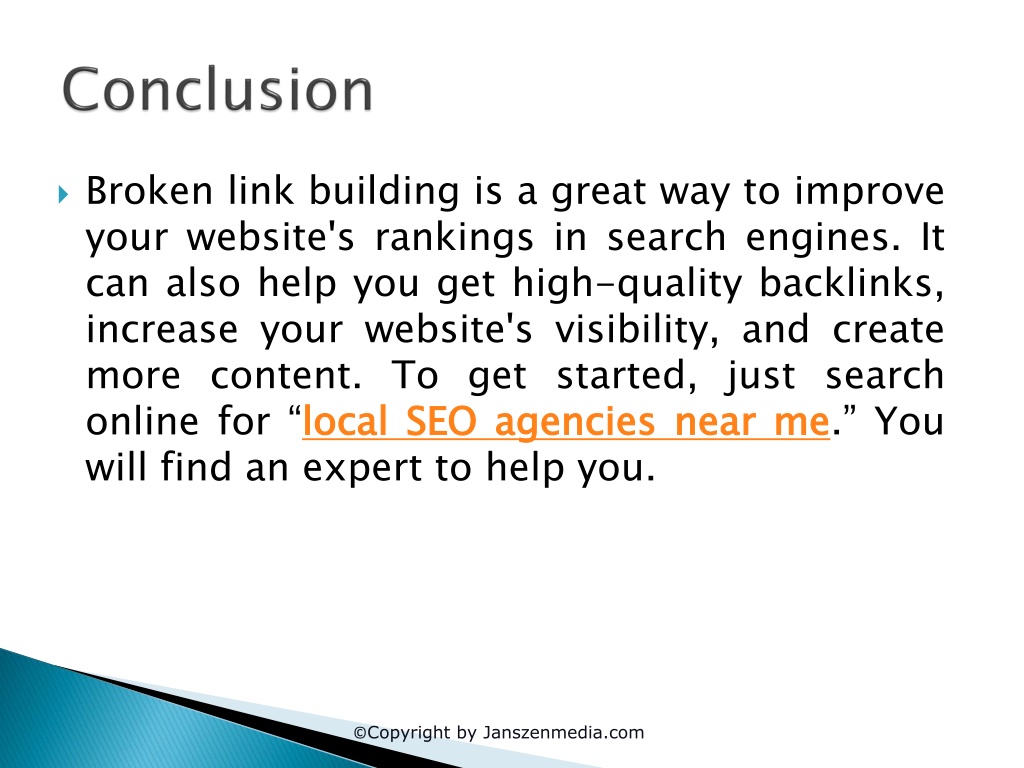 Conclusion

Broken link building is a great way to improve your website's rankings in search engines. It can also help you get high-quality backlinks, increase your website's visibility, and create more content. To get started, just search online for “local SEO agencies near me.” You will find an expert to help you.

©Copyright by Janszenmedia.com